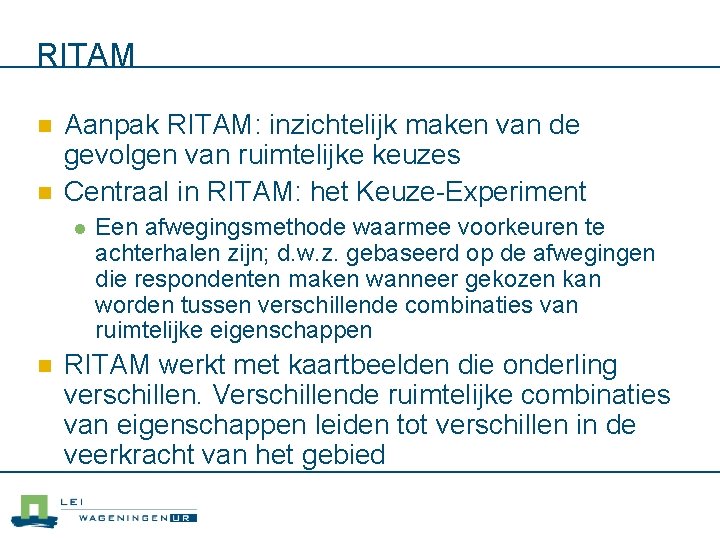 RITAM

Aanpak RITAM: inzichtelijk maken van de gevolgen van ruimtelijke keuzes

Centraal in RITAM: het Keuze-Experiment

Een afwegingsmethode waarmee voorkeuren te achterhalen zijn; d.w.z. gebaseerd op de afwegingen die respondenten maken wanneer gekozen kan worden tussen verschillende combinaties van ruimtelijke eigenschappen

RITAM werkt met kaartbeelden die onderling verschillen. Verschillende ruimtelijke combinaties van eigenschappen leiden tot verschillen in de veerkracht van het gebied

LEI
WAGENINGEN UR